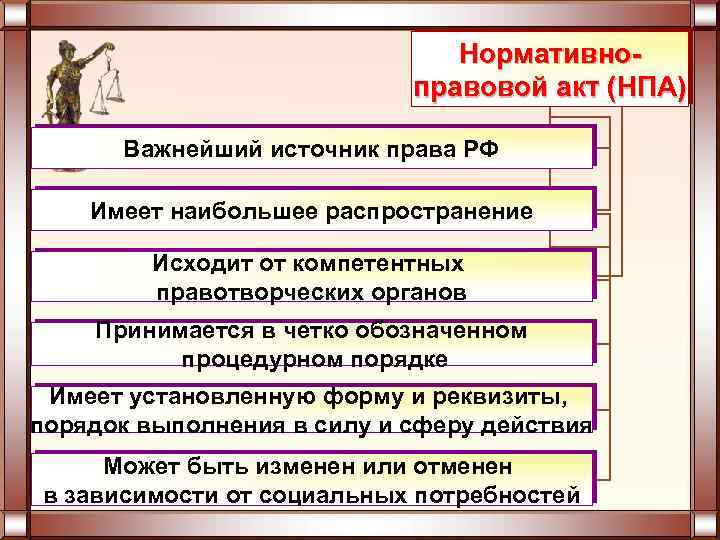 Нормативно-правовой акт (НПА)

Важнейший источник права РФ

Имеет наибольшее распространение

Исходит от компетентных правотворческих органов

Принимается в четко обозначенном процедурном порядке

Имеет установленную форму и реквизиты, порядок выполнения в силу и сферу действия

Может быть изменен или отменен в зависимости от социальных потребностей